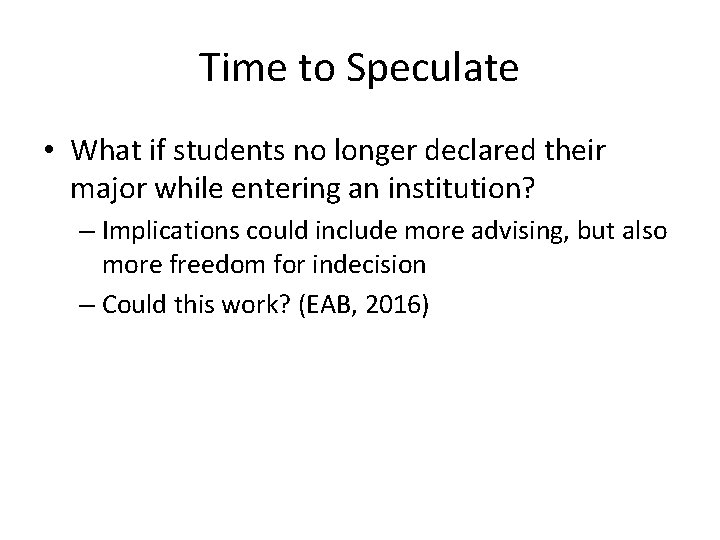 Time to Speculate

• What if students no longer declared their major while entering an institution?

– Implications could include more advising, but also more freedom for indecision

– Could this work? (EAB, 2016)